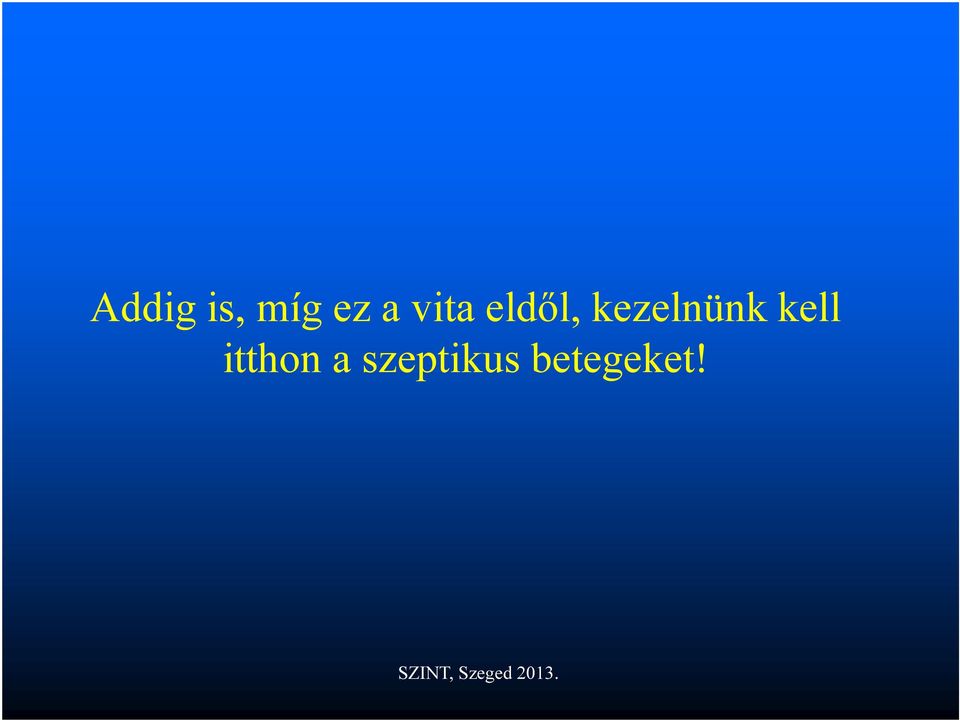 Addig is, míg ez a vita eldől, kezelnünk kell itthon a szeptikus betegeket!

SZINT, Szeged 2013.